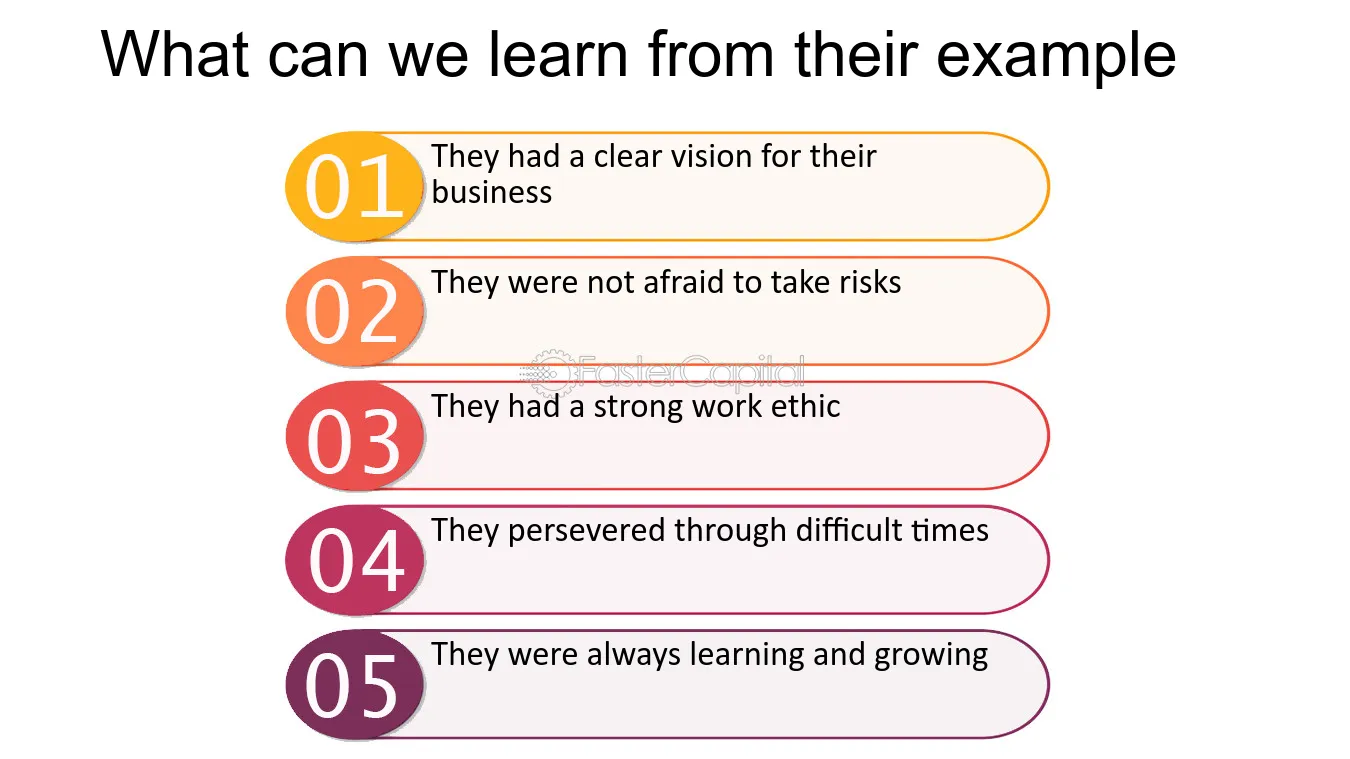 What can we learn from their example

01 They had a clear vision for their business

02 They were not afraid to take risks

FasterCapital

03 They had a strong work ethic

04 They persevered through difficult times

05 They were always learning and growing